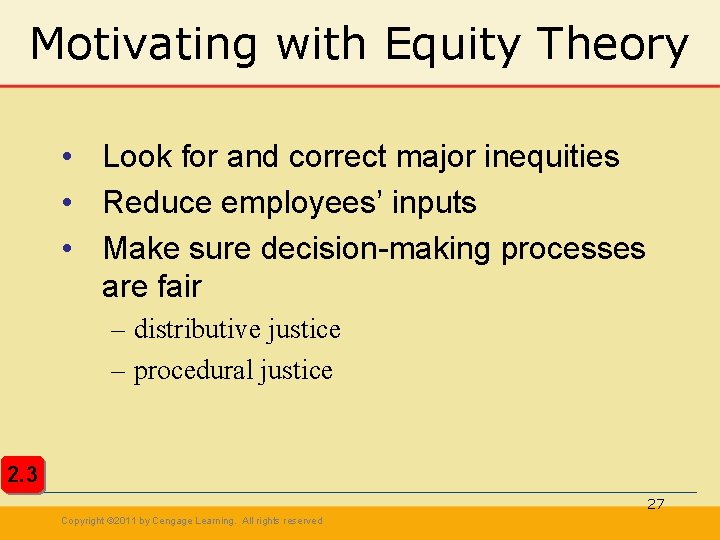 Motivating with Equity Theory

• Look for and correct major inequities
• Reduce employees' inputs
• Make sure decision-making processes are fair
– distributive justice
– procedural justice

2.3

27

Copyright ©2011 by Cengage Learning. All rights reserved